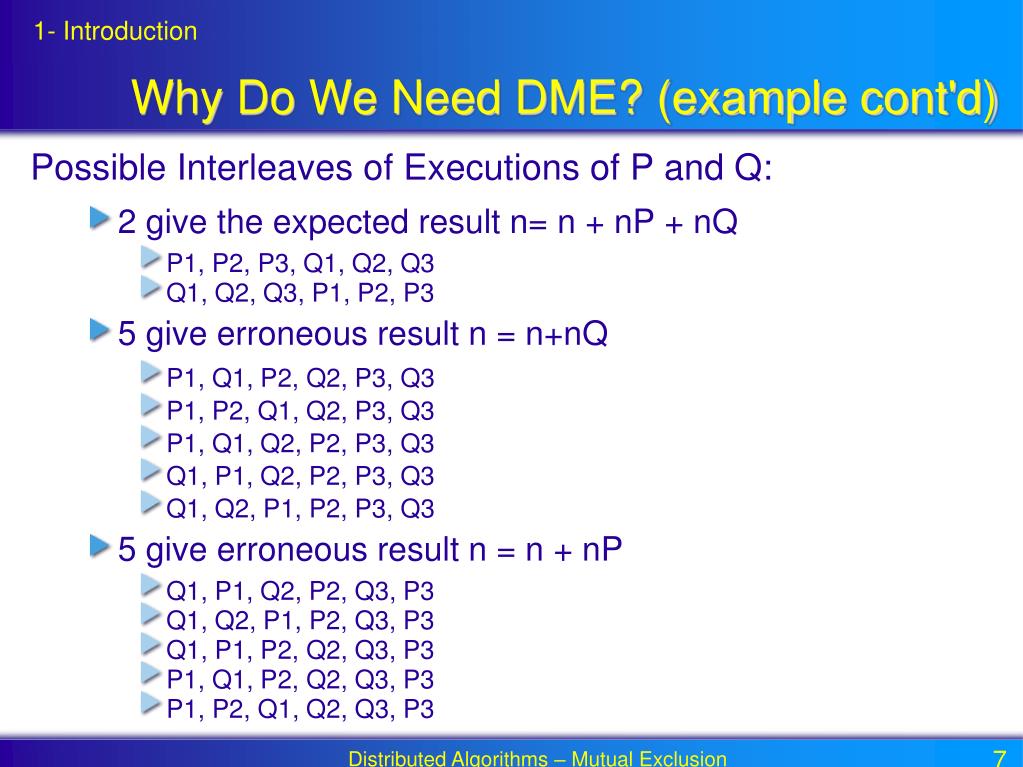 1- Introduction

Why Do We Need DME? (example cont'd)

Possible Interleaves of Executions of P and Q:

2 give the expected result n= n + nP + nQ

P1, P2, P3, Q1, Q2, Q3
Q1, Q2, Q3, P1, P2, P3

5 give erroneous result n = n+nQ

P1, Q1, P2, Q2, P3, Q3
P1, P2, Q1, Q2, P3, Q3
P1, Q1, Q2, P2, P3, Q3
Q1, P1, Q2, P2, P3, Q3
Q1, Q2, P1, P2, P3, Q3

5 give erroneous result n = n + nP

Q1, P1, Q2, P2, Q3, P3
Q1, Q2, P1, P2, Q3, P3
Q1, P1, P2, Q2, Q3, P3
P1, Q1, P2, Q2, Q3, P3
P1, P2, Q1, Q2, Q3, P3

Distributed Algorithms – Mutual Exclusion

7